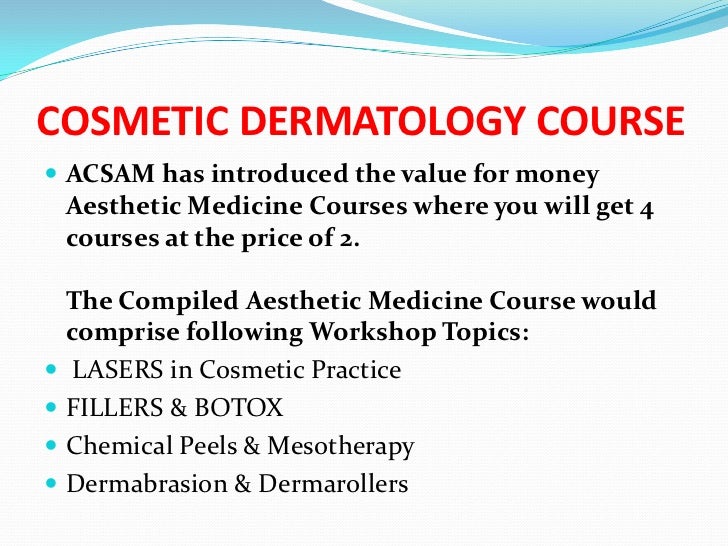 COSMETIC DERMATOLOGY COURSE

- ACSAM has introduced the value for money Aesthetic Medicine Courses where you will get 4 courses at the price of 2.

The Compiled Aesthetic Medicine Course would comprise following Workshop Topics:

- LASERS in Cosmetic Practice
- FILLERS & BOTOX
- Chemical Peels & Mesotherapy
- Dermabrasion & Dermarollers